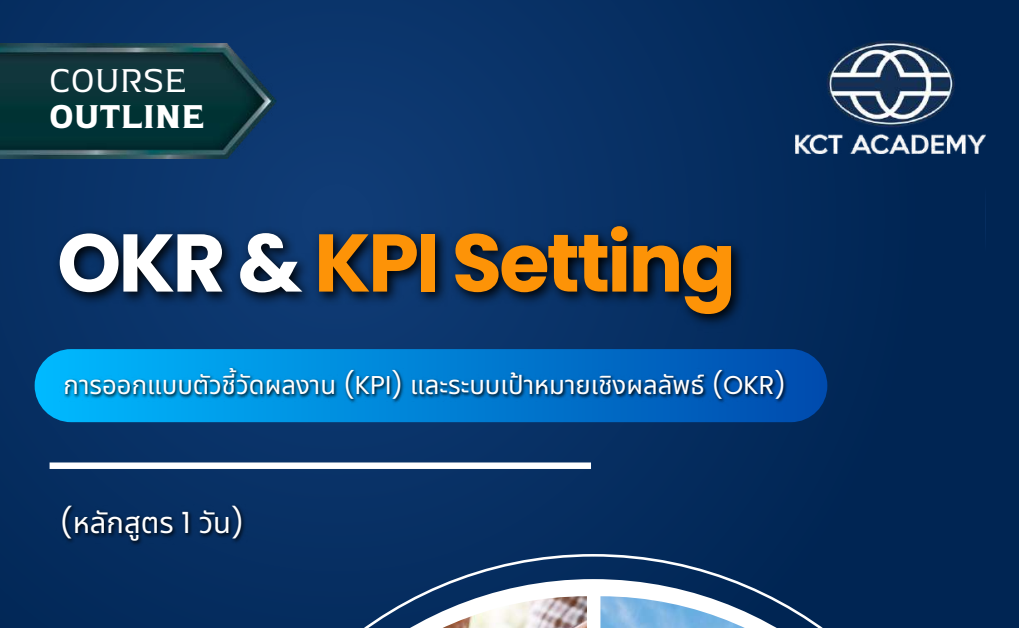 COURSE
OUTLINE

KCT ACADEMY

OKR & KPI Setting

การออกแบบตัวชี้วัดผลงาน (KPI) และระบบเป้าหมายเชิงผลลัพธ์ (OKR)

(หลักสูตร 1 วัน)